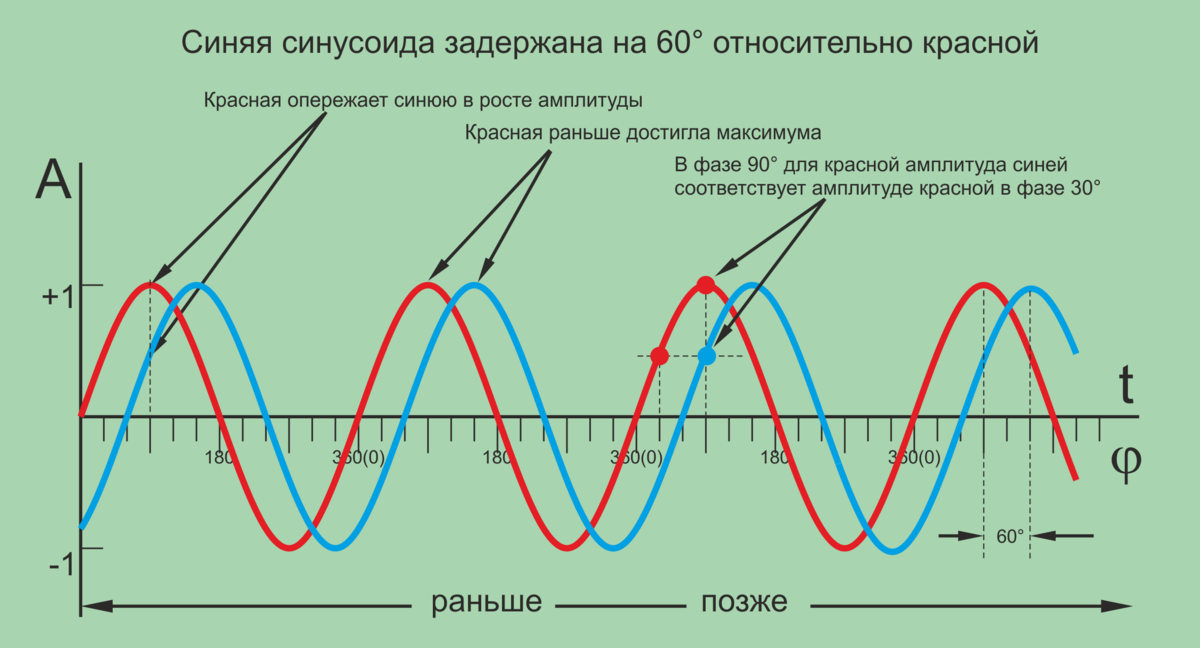 Синяя синусоида задержана на 60° относительно красной

Красная опережает синюю в росте амплитуды

Красная раньше достигла максимума

В фазе 90° для красной амплитуда синей соответствует амплитуде красной в фазе 30°

A

+1

-1

t

φ

180

360(0)

180

360(0)

180

360(0)

60°

раньше

позже